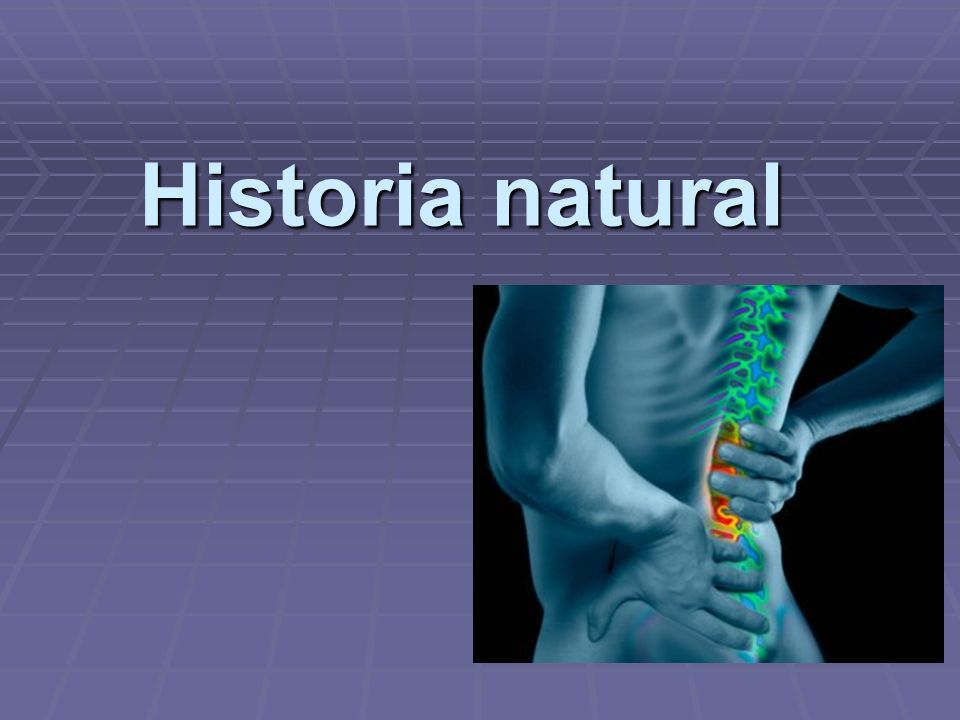 Historia natural